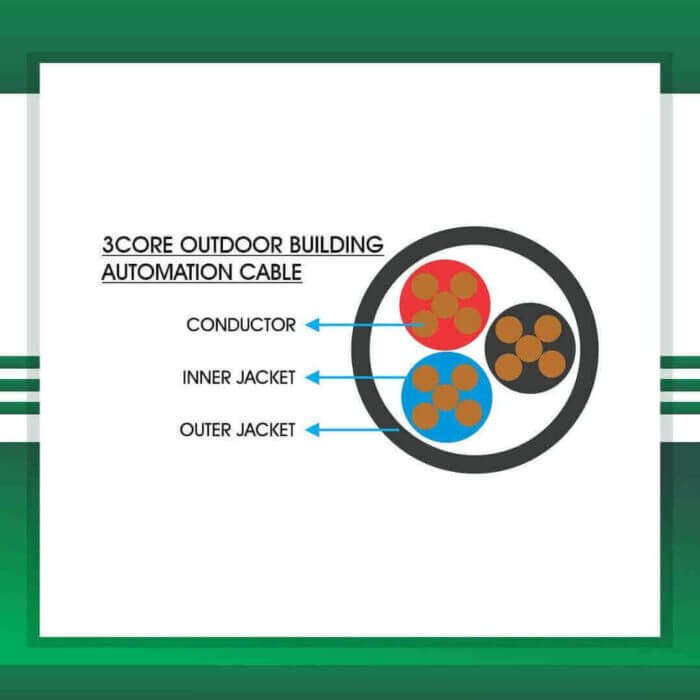 3CORE OUTDOOR BUILDING AUTOMATION CABLE

CONDUCTOR

INNER JACKET

OUTER JACKET